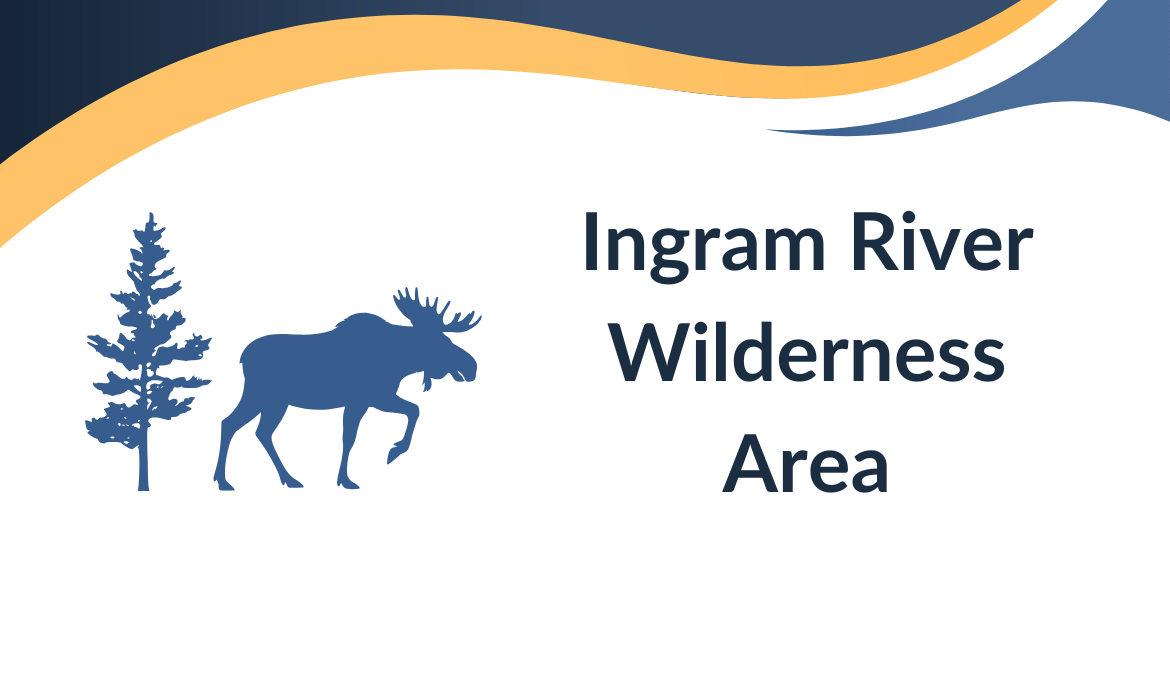 Ingram River Wilderness Area